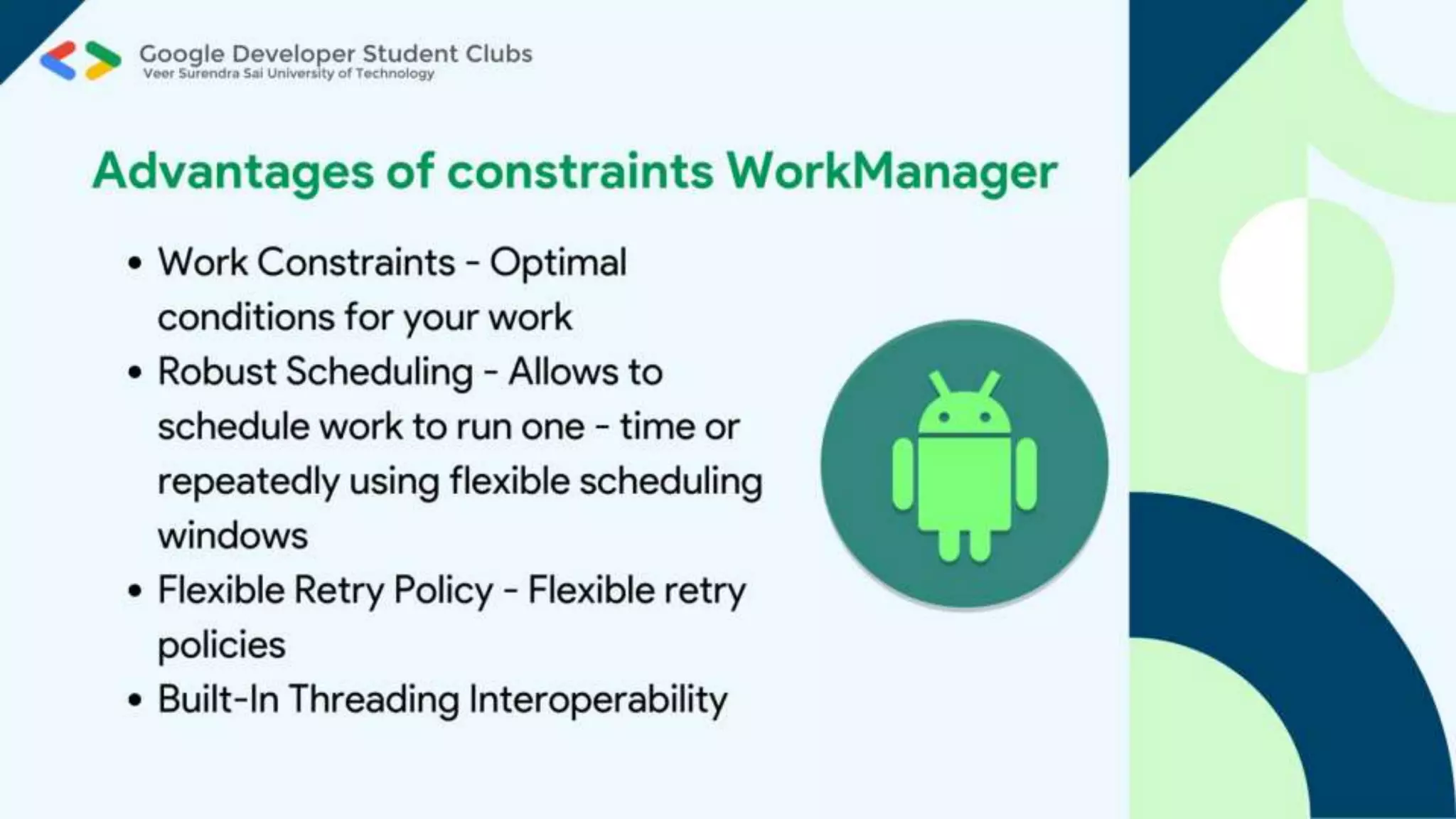 Google Developer Student Clubs
Veer Surendra Sai University of Technology

Advantages of constraints WorkManager

• Work Constraints - Optimal conditions for your work
• Robust Scheduling - Allows to schedule work to run one - time or repeatedly using flexible scheduling windows
• Flexible Retry Policy - Flexible retry policies
• Built-In Threading Interoperability